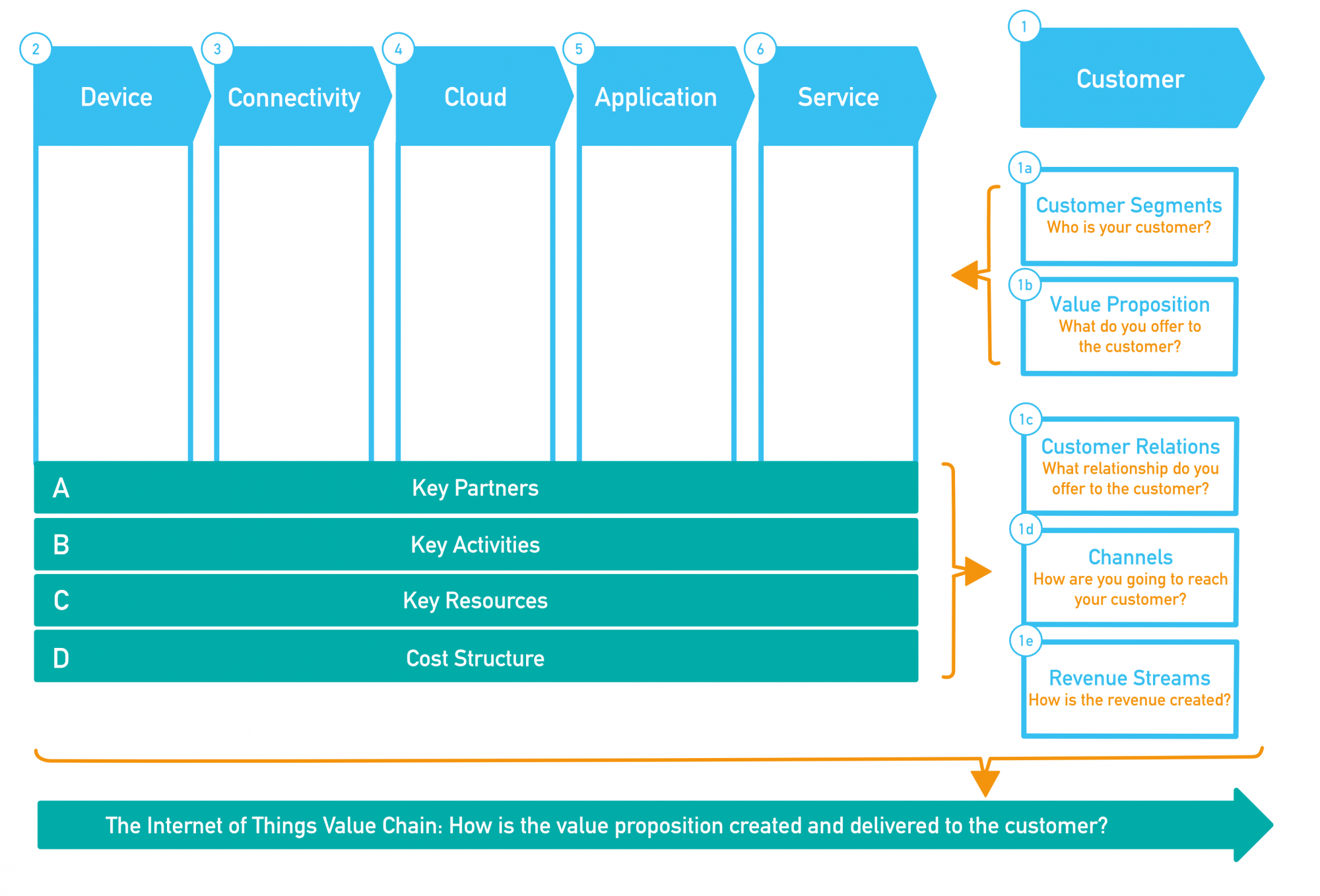 2
Device

3
Connectivity

4
Cloud

5
Application

6
Service

1
Customer

1a
Customer Segments
Who is your customer?

1b
Value Proposition
What do you offer to the customer?

1c
Customer Relations
What relationship do you offer to the customer?

1d
Channels
How are you going to reach your customer?

1e
Revenue Streams
How is the revenue created?

A Key Partners

B Key Activities

C Key Resources

D Cost Structure

The Internet of Things Value Chain: How is the value proposition created and delivered to the customer?